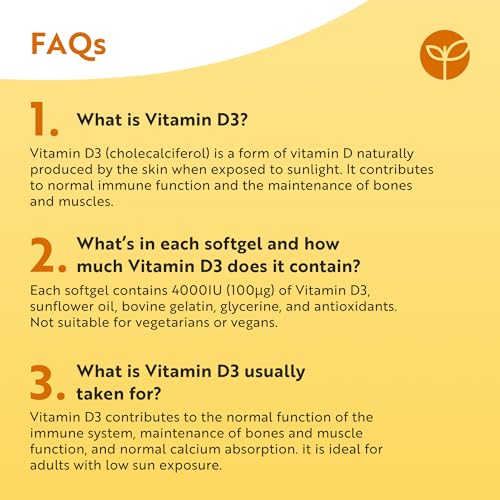 FAQs

1. What is Vitamin D3?

Vitamin D3 (cholecalciferol) is a form of vitamin D naturally produced by the skin when exposed to sunlight. It contributes to normal immune function and the maintenance of bones and muscles.

2. What's in each softgel and how much Vitamin D3 does it contain?

Each softgel contains 4000IU (100μg) of Vitamin D3, sunflower oil, bovine gelatin, glycerine, and antioxidants. Not suitable for vegetarians or vegans.

3. What is Vitamin D3 usually taken for?

Vitamin D3 contributes to the normal function of the immune system, maintenance of bones and muscle function, and normal calcium absorption. it is ideal for adults with low sun exposure.